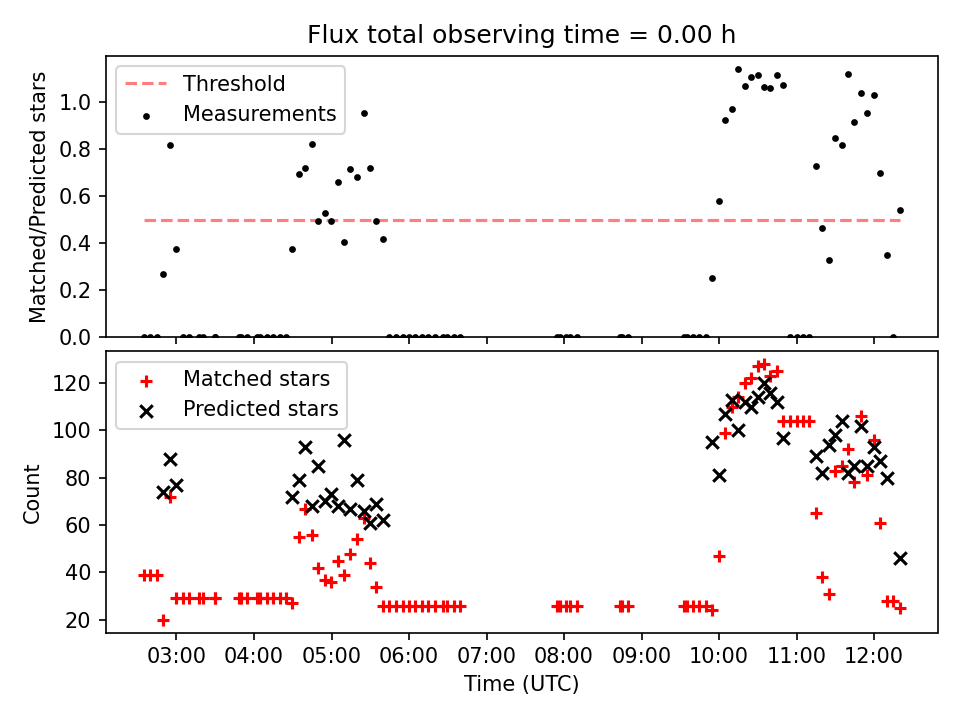 Flux total observing time = 0.00 h

Threshold
Measurements

Matched/Predicted stars

1.0
0.8
0.6
0.4
0.2
0.0

Matched stars
Predicted stars

Count

120
100
80
60
40
20

03:00 04:00 05:00 06:00 07:00 08:00 09:00 10:00 11:00 12:00

Time (UTC)